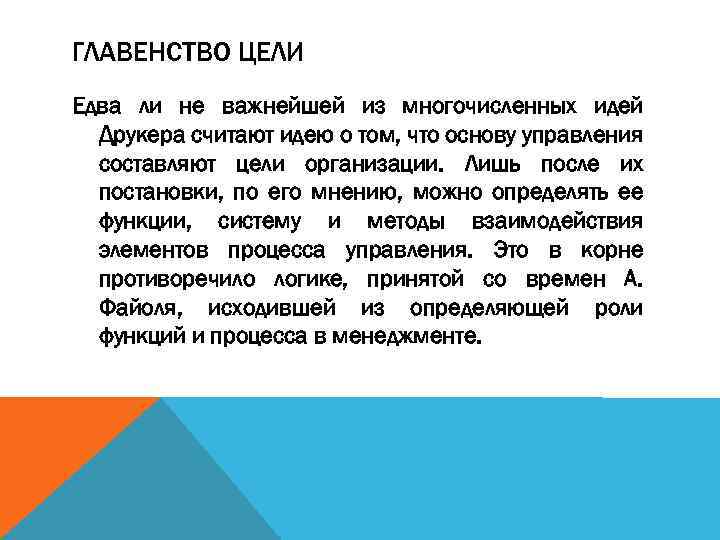 ГЛАВЕНСТВО ЦЕЛИ

Едва ли не важнейшей из многочисленных идей Друкера считают идею о том, что основу управления составляют цели организации. Лишь после их постановки, по его мнению, можно определять ее функции, систему и методы взаимодействия элементов процесса управления. Это в корне противоречило логике, принятой со времен А. Файоля, исходившей из определяющей роли функций и процесса в менеджменте.